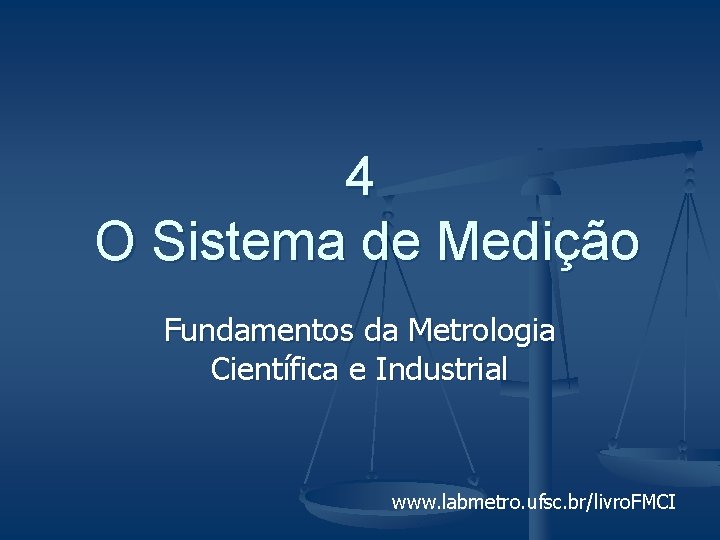 4
O Sistema de Medição

Fundamentos da Metrologia
Científica e Industrial

www.labmetro.ufsc.br/livroFMCI